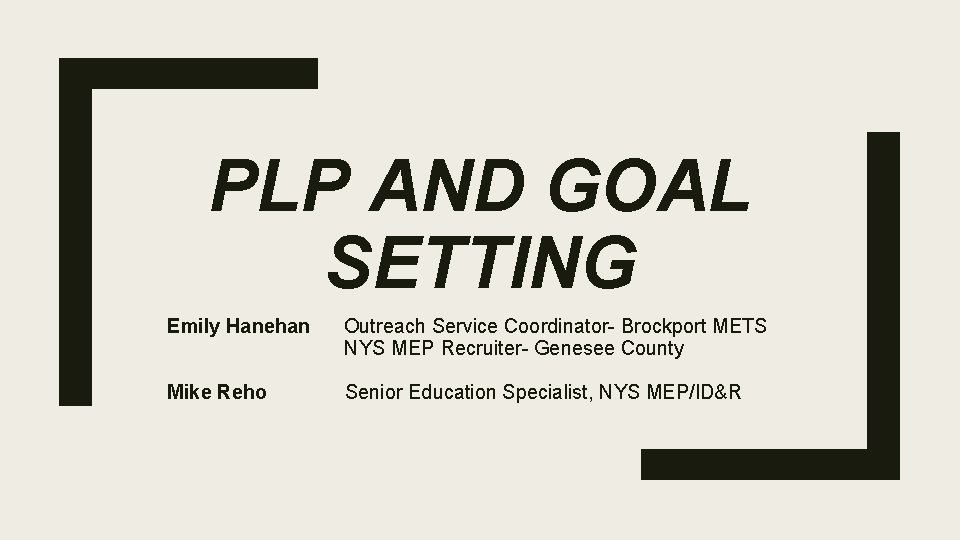 PLP AND GOAL SETTING

Emily Hanehan Outreach Service Coordinator- Brockport METS
NYS MEP Recruiter- Genesee County

Mike Reho Senior Education Specialist, NYS MEP/ID&R